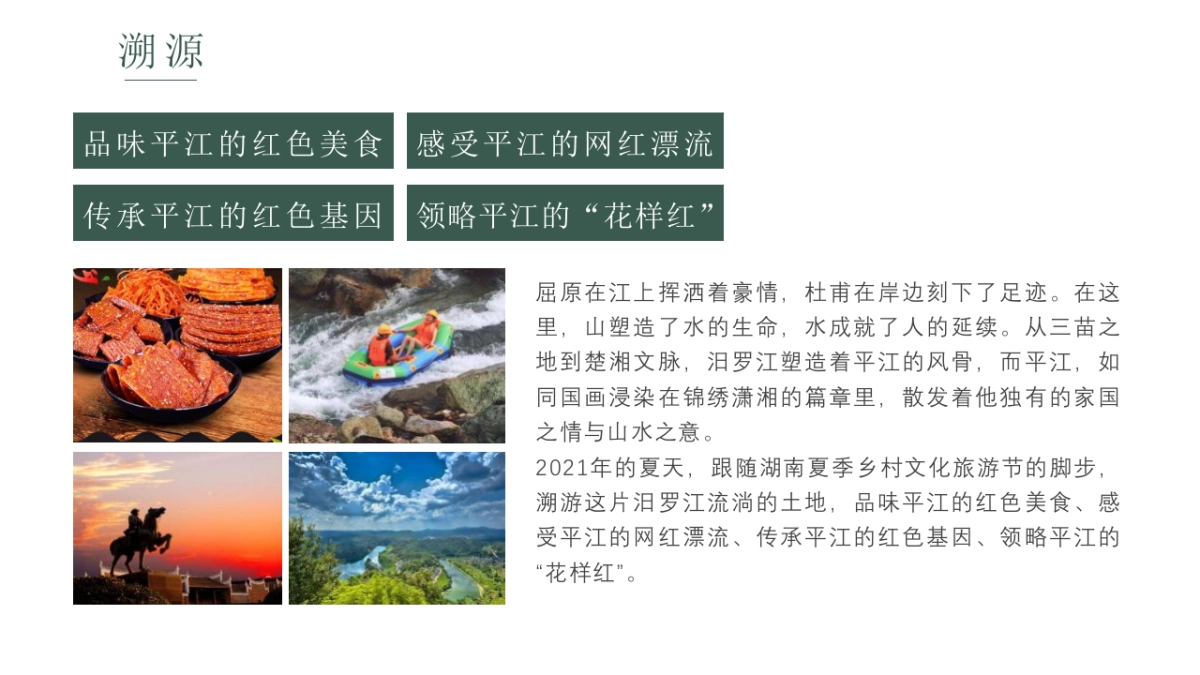 溯源

品味平江的红色美食

感受平江的网红漂流

传承平江的红色基因

领略平江的“花样红”

屈原在江上挥洒着豪情，杜甫在岸边刻下了足迹。在这里，山塑造了水的生命，水成就了人的延续。从三苗之地到楚湘文脉，汨罗江塑造着平江的风骨，而平江，如同国画浸染在锦绣潇湘的篇章里，散发着他独有的家国之情与山水之意。
2021年的夏天，跟随湖南夏季乡村文化旅游节的脚步，溯游这片汨罗江流淌的土地，品味平江的红色美食、感受平江的网红漂流、传承平江的红色基因、领略平江的“花样红”。